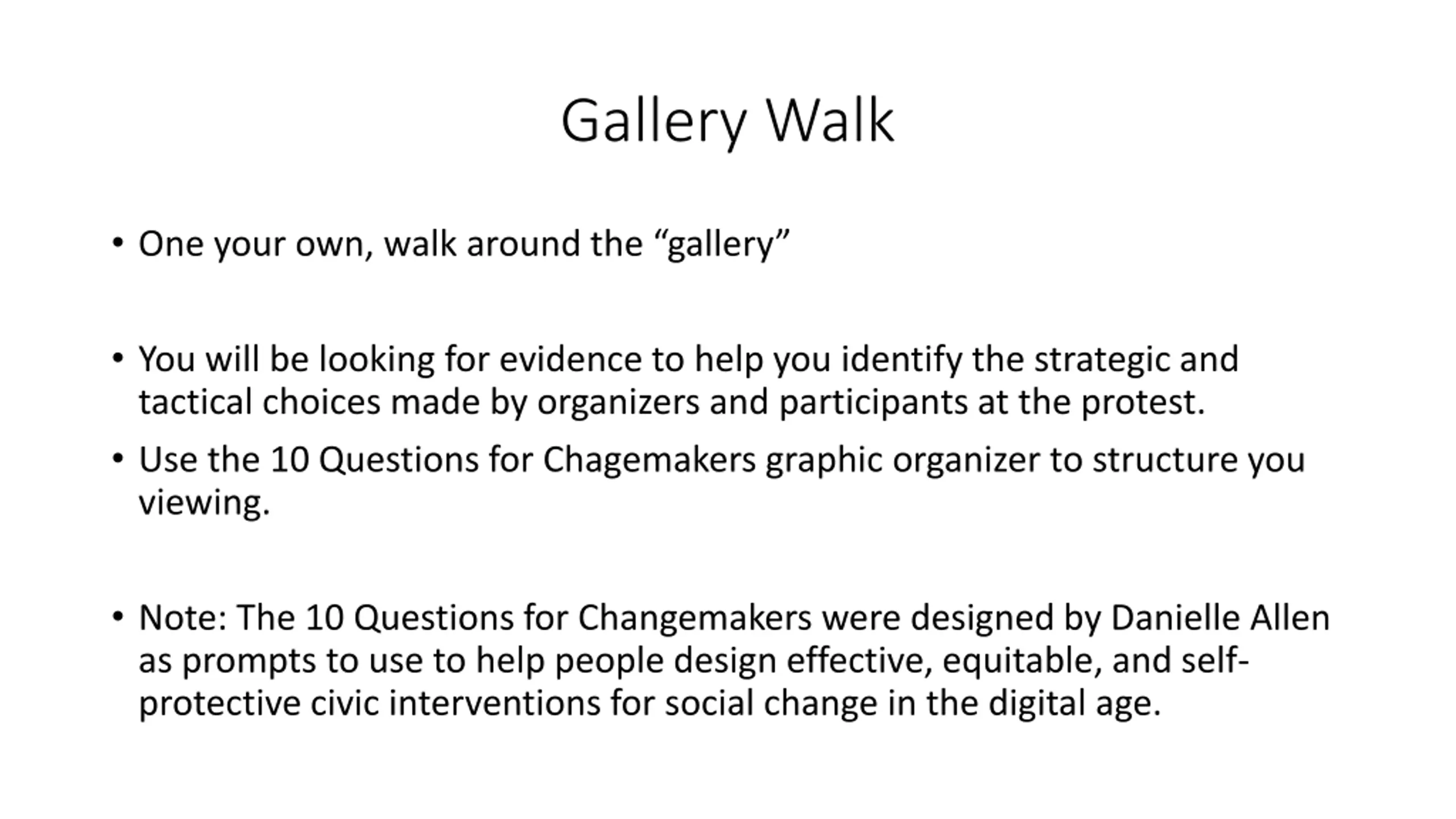 Gallery Walk

• One your own, walk around the “gallery”

• You will be looking for evidence to help you identify the strategic and tactical choices made by organizers and participants at the protest.

• Use the 10 Questions for Chagemakers graphic organizer to structure you viewing.

• Note: The 10 Questions for Changemakers were designed by Danielle Allen as prompts to use to help people design effective, equitable, and self-protective civic interventions for social change in the digital age.